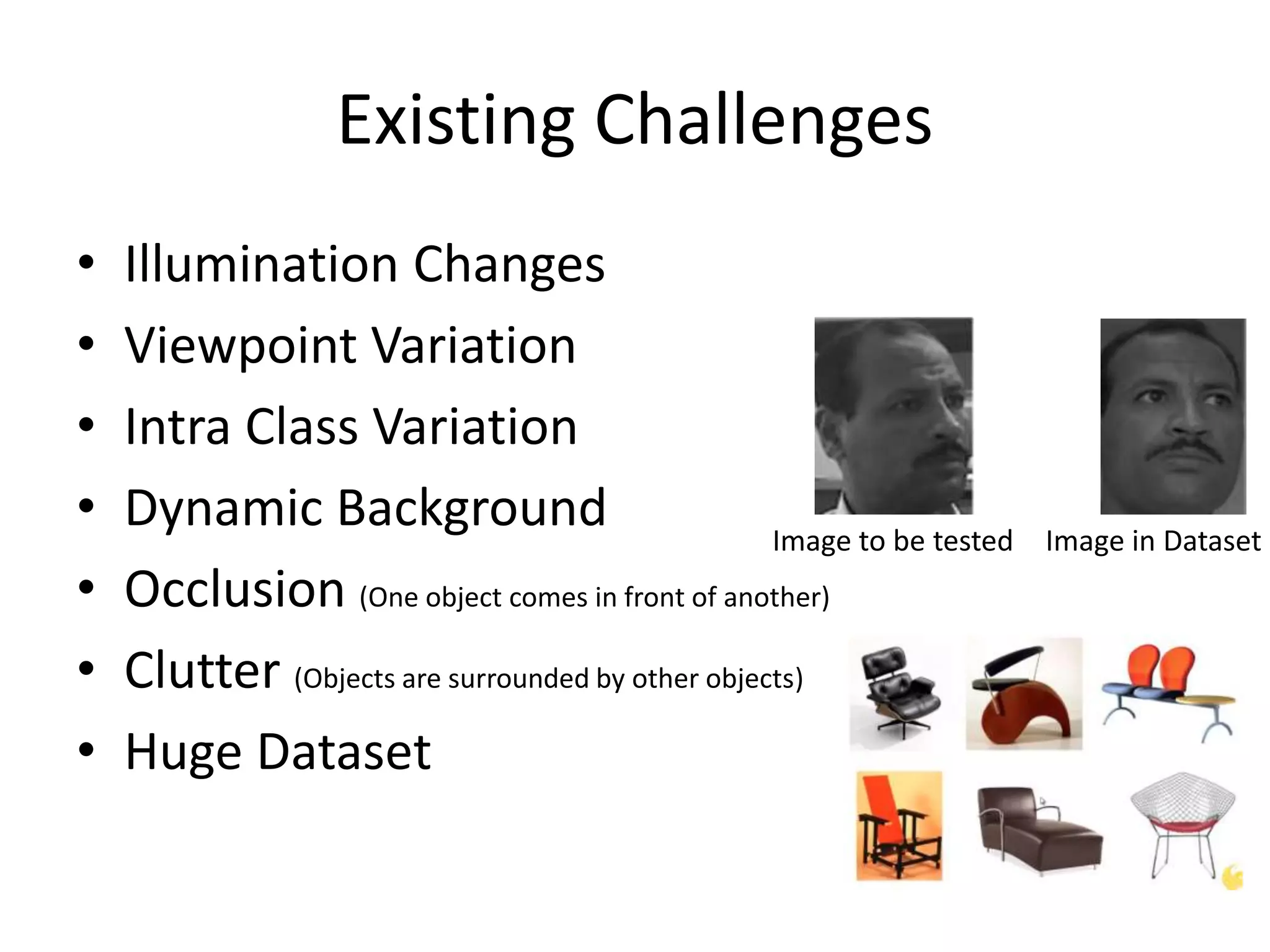 Existing Challenges

• Illumination Changes
• Viewpoint Variation
• Intra Class Variation
• Dynamic Background
• Occlusion (One object comes in front of another)
• Clutter (Objects are surrounded by other objects)
• Huge Dataset

Image to be tested

Image in Dataset